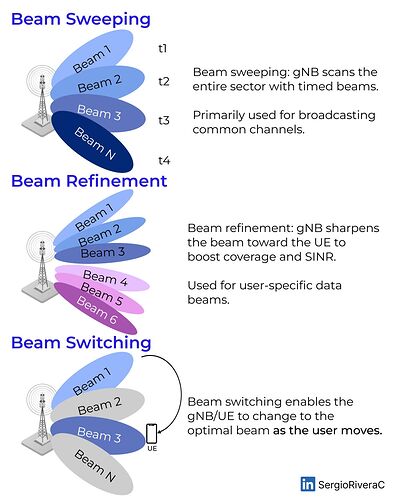 Beam Sweeping

Beam 1
Beam 2
Beam 3
Beam N

t1
t2
t3
t4

Beam sweeping: gNB scans the entire sector with timed beams.

Primarily used for broadcasting common channels.

Beam Refinement

Beam 1
Beam 2
Beam 3
Beam 4
Beam 5
Beam 6

Beam refinement: gNB sharpens the beam toward the UE to boost coverage and SINR.

Used for user-specific data beams.

Beam Switching

Beam 1
Beam 2
Beam 3
Beam N
UE

Beam switching enables the gNB/UE to change to the optimal beam as the user moves.

in SergioRiveraC